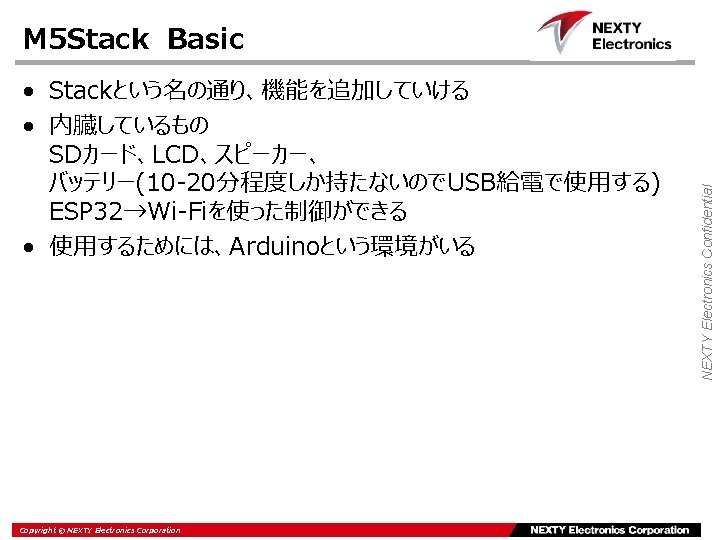 M5Stack Basic

NEXTY Electronics

● Stackという名の通り、機能を追加していける

● 内臓しているもの
SDカード、LCD、スピーカー、
バッテリー(10-20分程度しか持たないのでUSB給電で使用する)
ESP32→Wi-Fiを使った制御ができる

● 使用するためには、Arduinoという環境がいる

NEXTY Electronics Confidential

Copyright © NEXTY Electronics Corporation

NEXTY Electronics Corporation